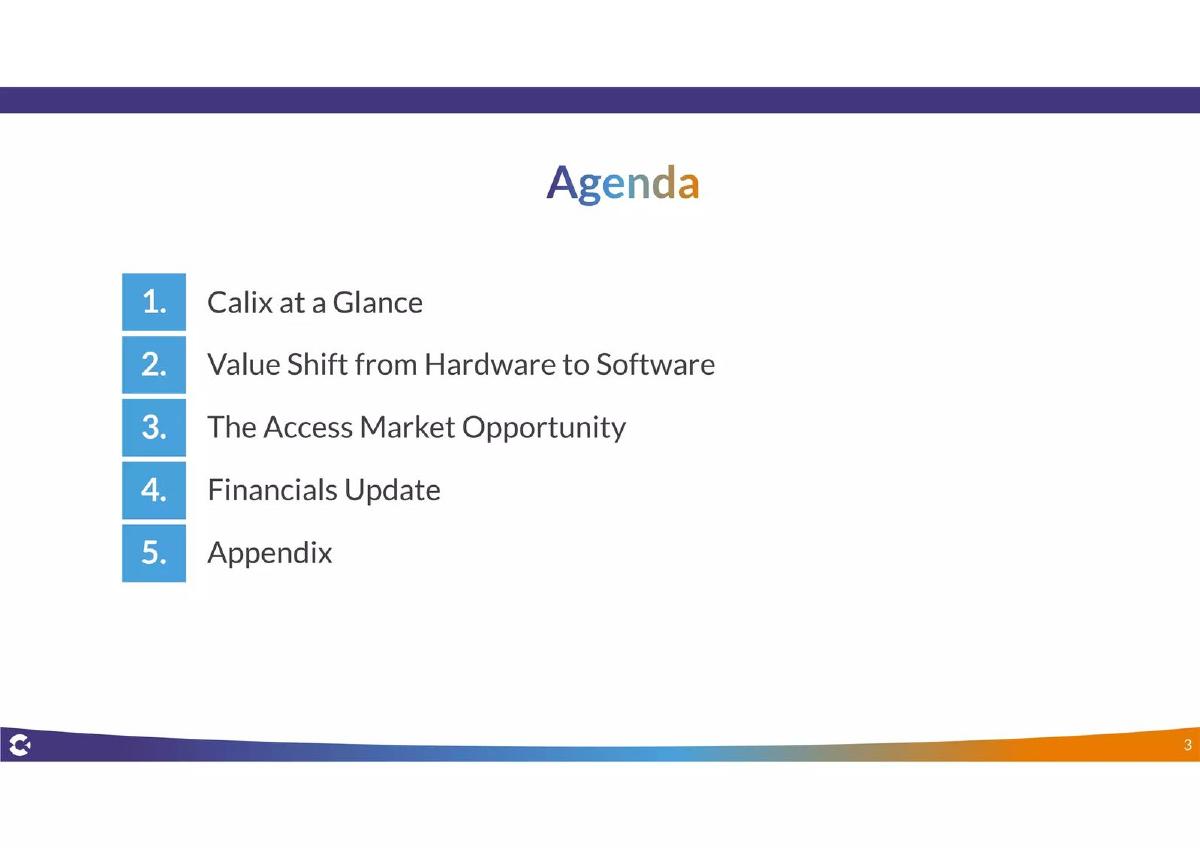 Agenda

1. Calix at a Glance

2. Value Shift from Hardware to Software

3. The Access Market Opportunity

4. Financials Update

5. Appendix

3